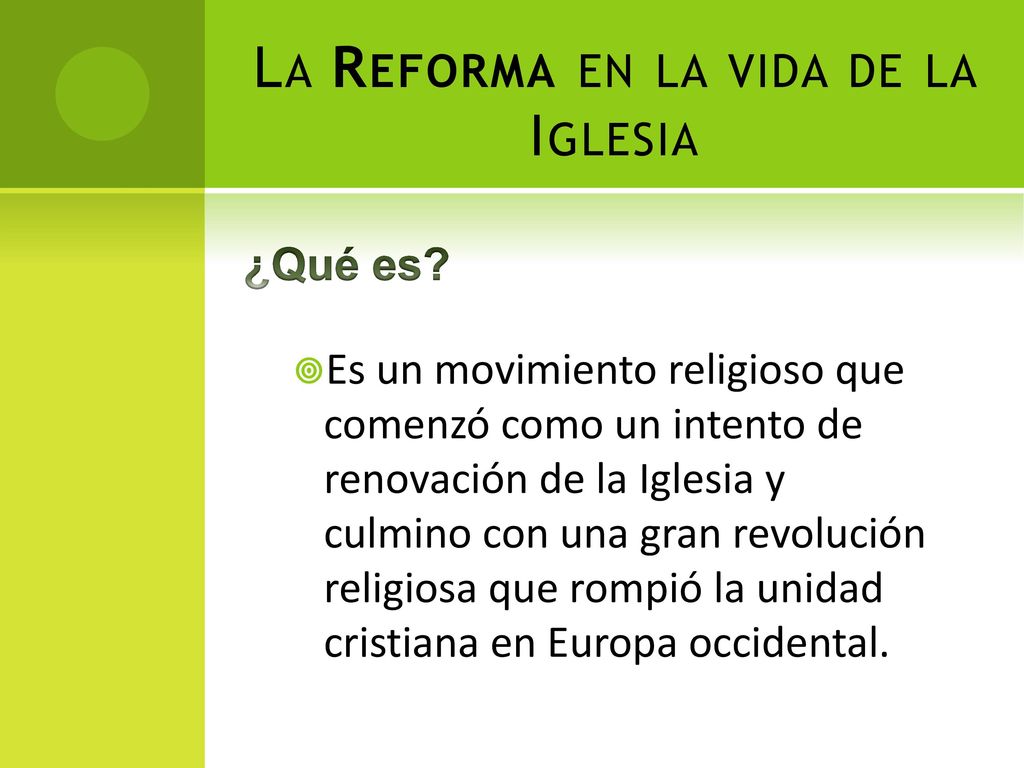 La Reforma en la vida de la Iglesia

¿Qué es?

Es un movimiento religioso que comenzó como un intento de renovación de la Iglesia y culmino con una gran revolución religiosa que rompió la unidad cristiana en Europa occidental.